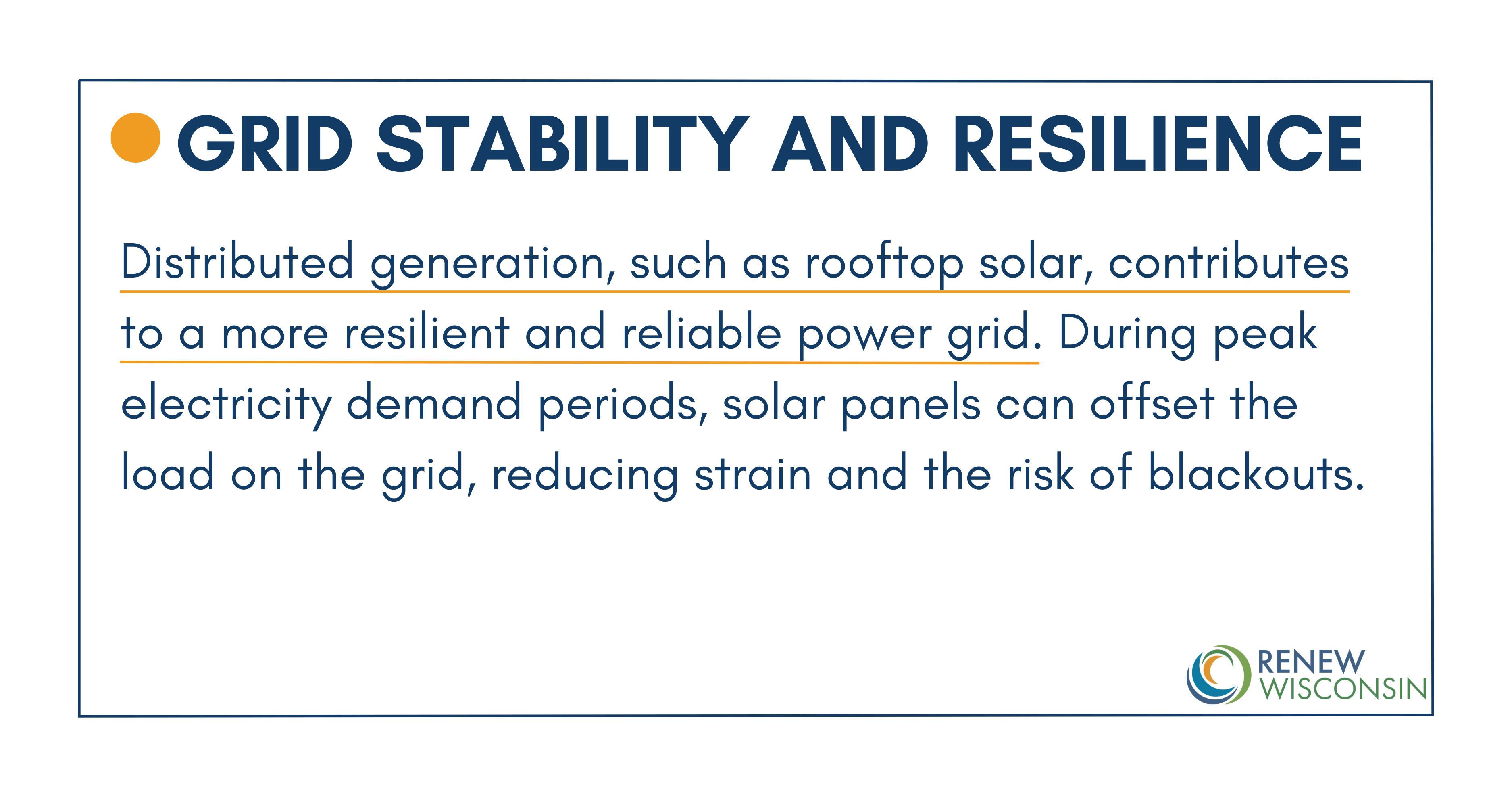 GRID STABILITY AND RESILIENCE

Distributed generation, such as rooftop solar, contributes to a more resilient and reliable power grid. During peak electricity demand periods, solar panels can offset the load on the grid, reducing strain and the risk of blackouts.

RENEW WISCONSIN